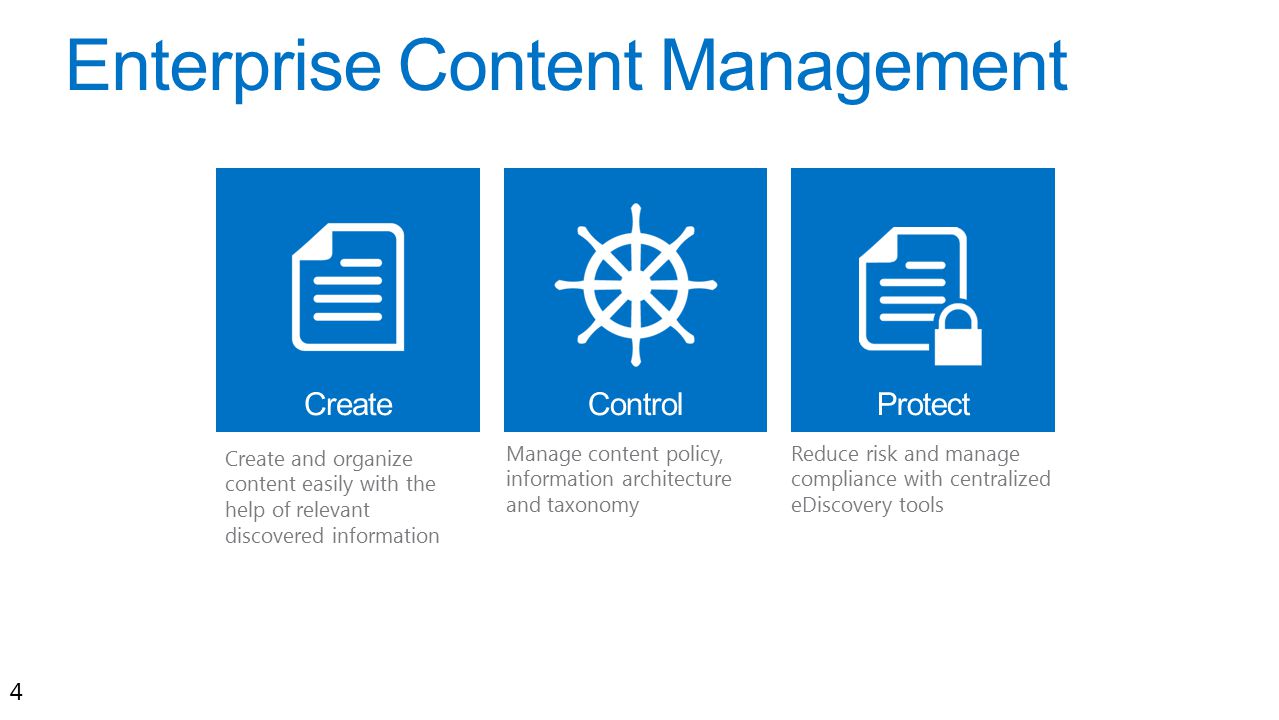 Enterprise Content Management

Create

Create and organize content easily with the help of relevant discovered information

Control

Manage content policy, information architecture and taxonomy

Protect

Reduce risk and manage compliance with centralized eDiscovery tools

4